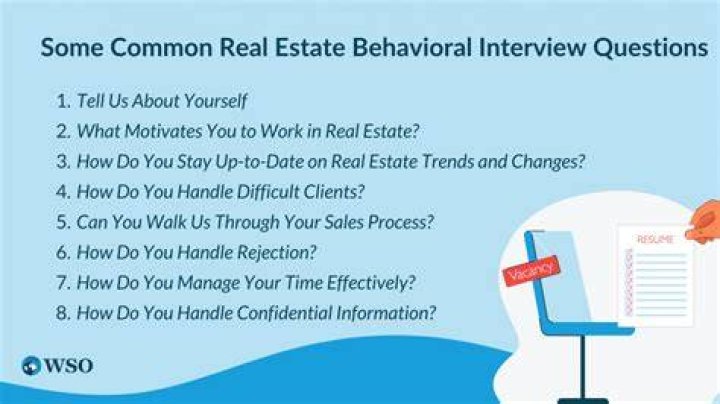 Some Common Real Estate Behavioral Interview Questions

1. Tell Us About Yourself
2. What Motivates You to Work in Real Estate?
3. How Do You Stay Up-to-Date on Real Estate Trends and Changes?
4. How Do You Handle Difficult Clients?
5. Can You Walk Us Through Your Sales Process?
6. How Do You Handle Rejection?
7. How Do You Manage Your Time Effectively?
8. How Do You Handle Confidential Information?

Vacancy

RESUME

WSO